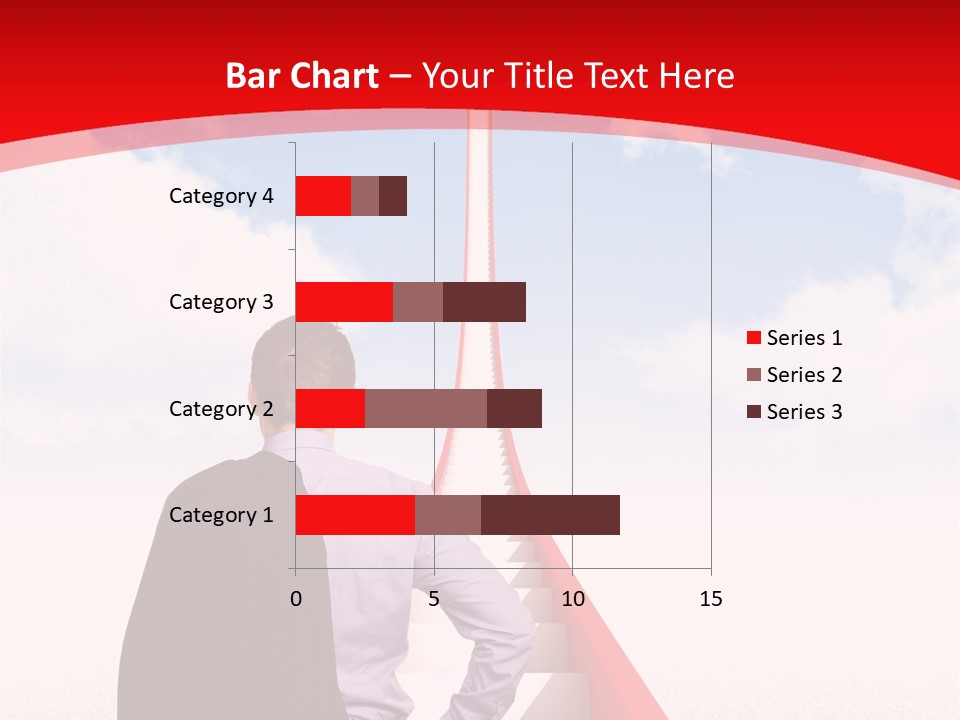 Bar Chart – Your Title Text Here

Category 4
Category 3
Category 2
Category 1

0
5
10
15

Series 1
Series 2
Series 3